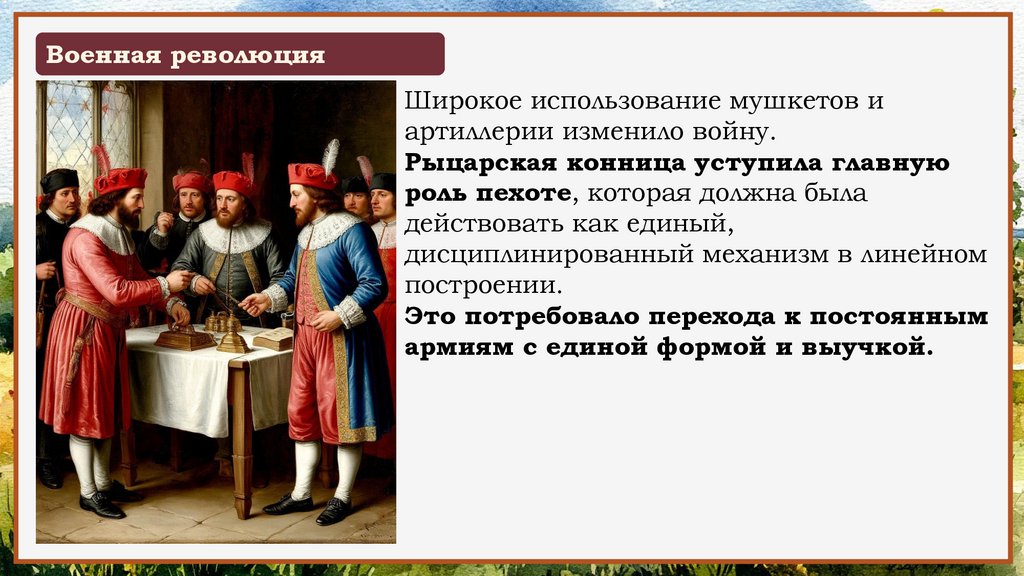 Военная революция

Широкое использование мушкетов и артиллерии изменило войну.
Рыцарская конница уступила главную роль пехоте, которая должна была действовать как единый, дисциплинированный механизм в линейном построении.
Это потребовало перехода к постоянным армиям с единой формой и выучкой.